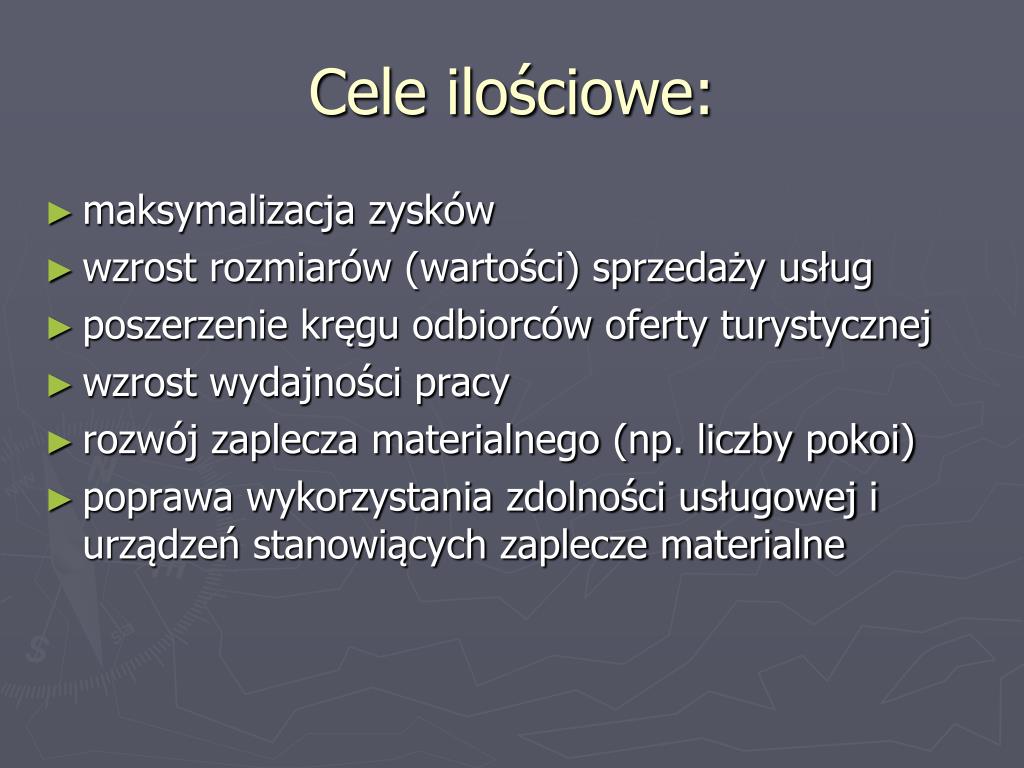 Cele ilościowe:

► maksymalizacja zysków
► wzrost rozmiarów (wartości) sprzedaży usług
► poszerzenie kręgu odbiorców oferty turystycznej
► wzrost wydajności pracy
► rozwój zaplecza materialnego (np. liczby pokoi)
► poprawa wykorzystania zdolności usługowej i urządzeń stanowiących zaplecze materialne